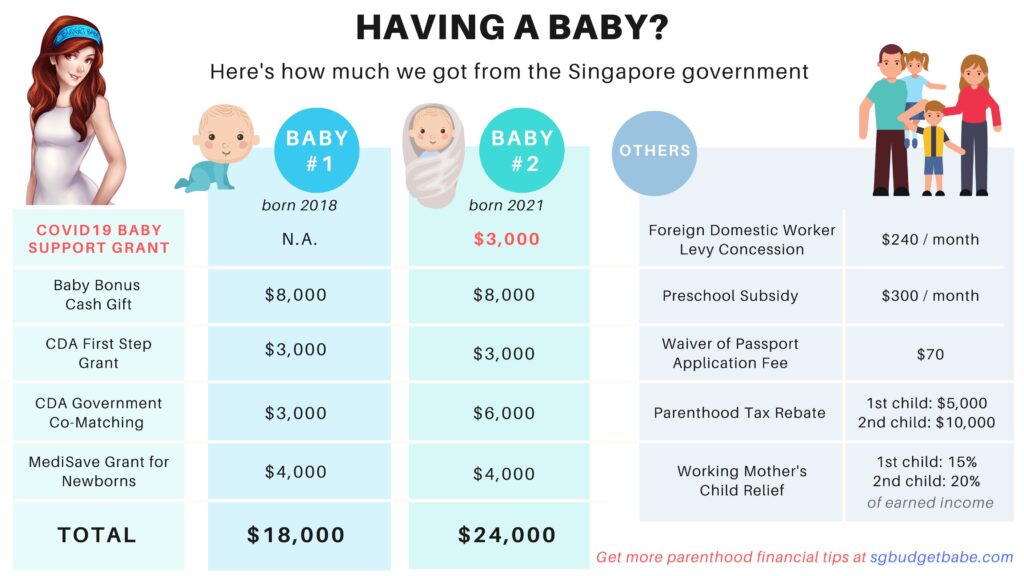 HAVING A BABY?

Here's how much we got from the Singapore government

|  | BABY #1 born 2018 | BABY #2 born 2021 |
|---|---|---|
| COVID19 BABY SUPPORT GRANT | N.A. | $3,000 |
| Baby Bonus Cash Gift | $8,000 | $8,000 |
| CDA First Step Grant | $3,000 | $3,000 |
| CDA Government Co-Matching | $3,000 | $6,000 |
| MediSave Grant for Newborns | $4,000 | $4,000 |
| TOTAL | $18,000 | $24,000 |

OTHERS

| | |
|---|---|
| Foreign Domestic Worker Levy Concession | $240 / month |
| Preschool Subsidy | $300 / month |
| Waiver of Passport Application Fee | $70 |
| Parenthood Tax Rebate | 1st child: $5,000 2nd child: $10,000 |
| Working Mother's Child Relief | 1st child: 15% 2nd child: 20% of earned income |

Get more parenthood financial tips at sgbudgetbabe.com